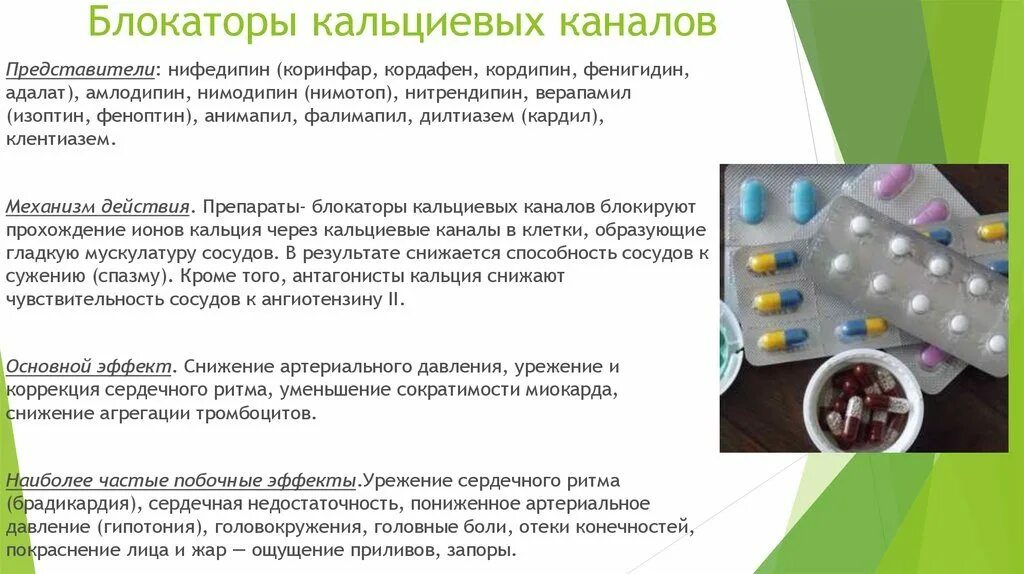 Блокаторы кальциевых каналов

Представители: нифедипин (коринфар, кордафен, кордипин, фенигидин, адалат), амлодипин, нимодипин (нимотоп), нитрендипин, верапамил (изоптин, феноптин), анимапил, фалимапил, дилтиазем (кардил), клентиазем.

Механизм действия. Препараты- блокаторы кальциевых каналов блокируют прохождение ионов кальция через кальциевые каналы в клетки, образующие гладкую мускулатуру сосудов. В результате снижается способность сосудов к сужению (спазму). Кроме того, антагонисты кальция снижают чувствительность сосудов к ангиотензину II.

Основной эффект. Снижение артериального давления, урежение и коррекция сердечного ритма, уменьшение сократимости миокарда, снижение агрегации тромбоцитов.

Наиболее частые побочные эффекты.Урежение сердечного ритма (брадикардия), сердечная недостаточность, пониженное артериальное давление (гипотония), головокружения, головные боли, отеки конечностей, покраснение лица и жар — ощущение приливов, запоры.